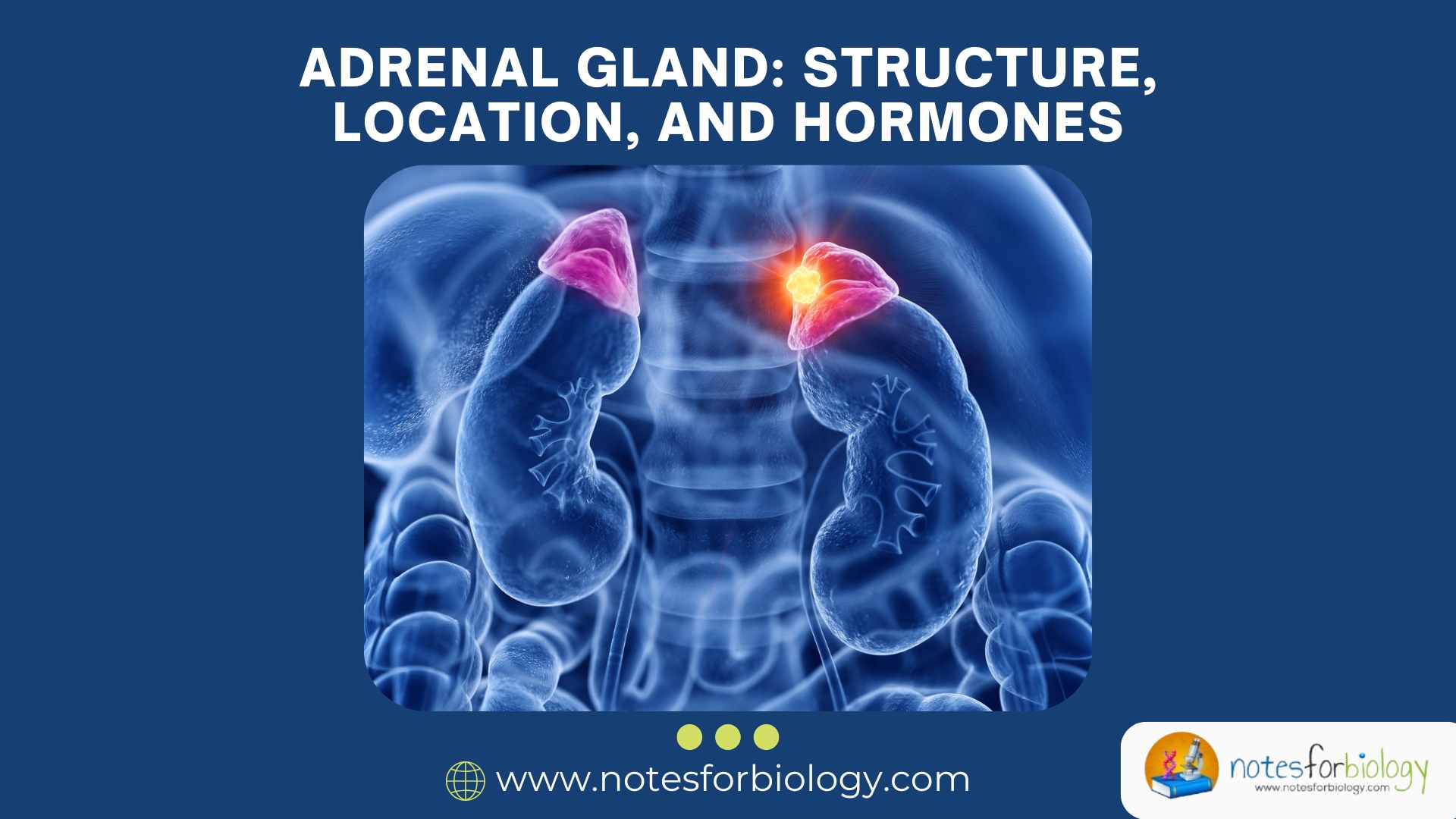 ADRENAL GLAND: STRUCTURE, LOCATION, AND HORMONES

www.notesforbiology.com

notesforbiology
www.notesforbiology.com